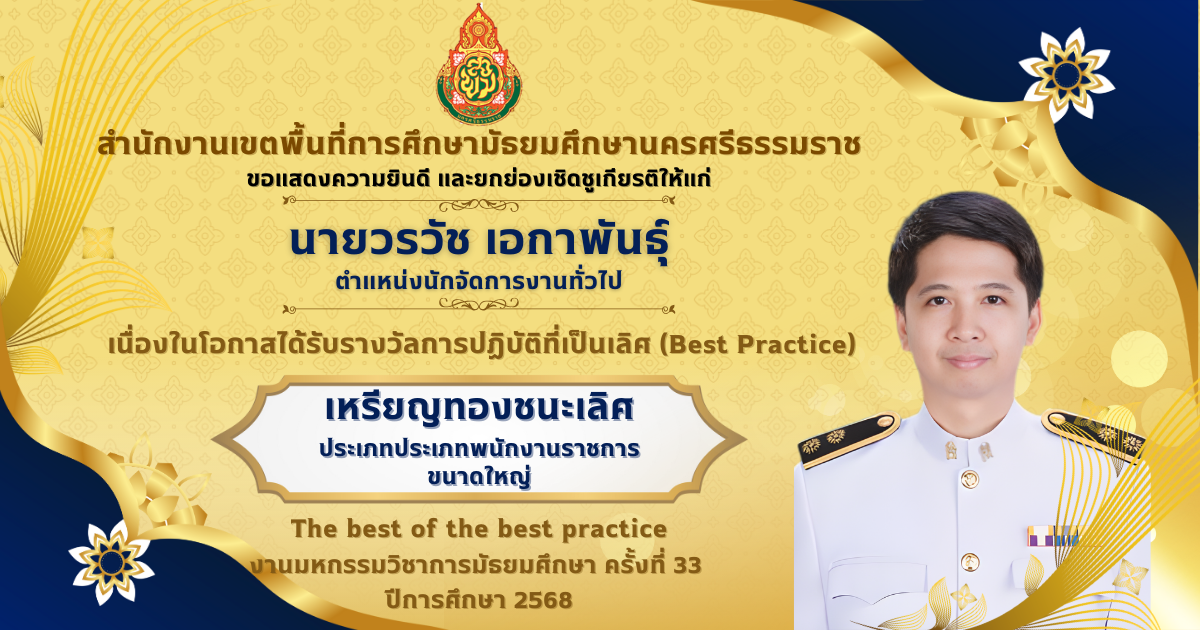 สำนักงานเขตพื้นที่การศึกษามัธยมศึกษานครศรีธรรมราช
ขอแสดงความยินดี และยกย่องเชิดชูเกียรติให้แก่

นายวรวัช เอกาพันธุ์
ตำแหน่งนักจัดการงานทั่วไป

เนื่องในโอกาสได้รับรางวัลการปฏิบัติที่เป็นเลิศ (Best Practice)

เหรียญทองชนะเลิศ
ประเภทประเภทพนักงานราชการ
ขนาดใหญ่

The best of the best practice
งานมหกรรมวิชาการมัธยมศึกษา ครั้งที่ 33
ปีการศึกษา 2568